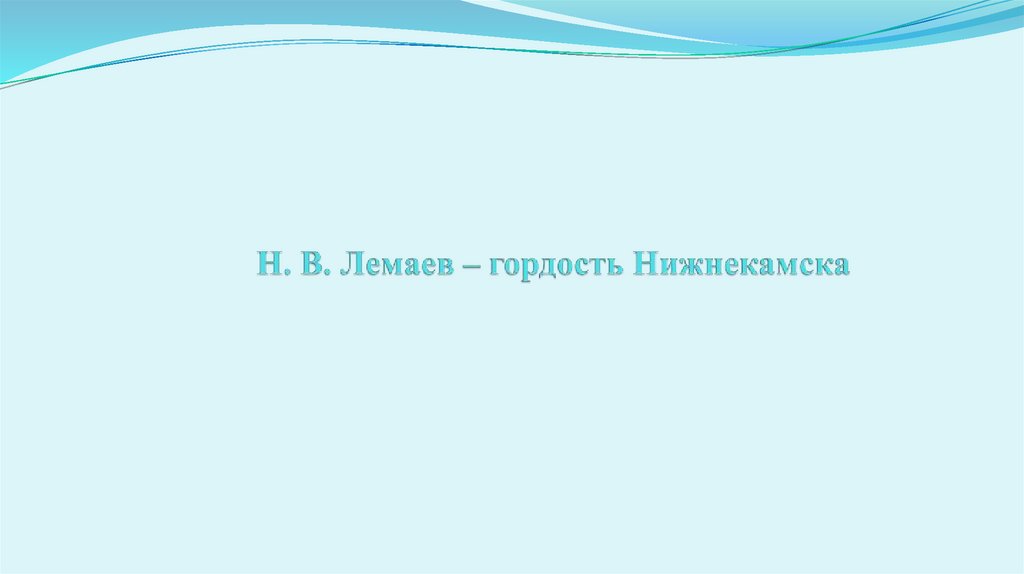 Н. В. Лемаев – гордость Нижнекамска